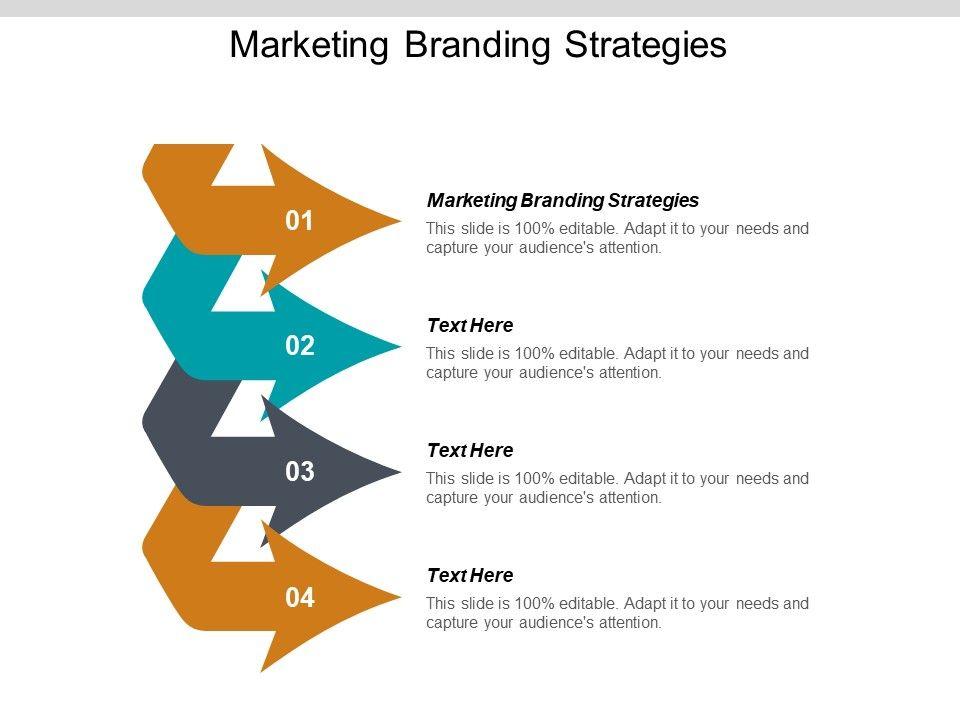 Marketing Branding Strategies

01

Marketing Branding Strategies

This slide is 100% editable. Adapt it to your needs and capture your audience's attention.

02

Text Here

This slide is 100% editable. Adapt it to your needs and capture your audience's attention.

03

Text Here

This slide is 100% editable. Adapt it to your needs and capture your audience's attention.

04

Text Here

This slide is 100% editable. Adapt it to your needs and capture your audience's attention.